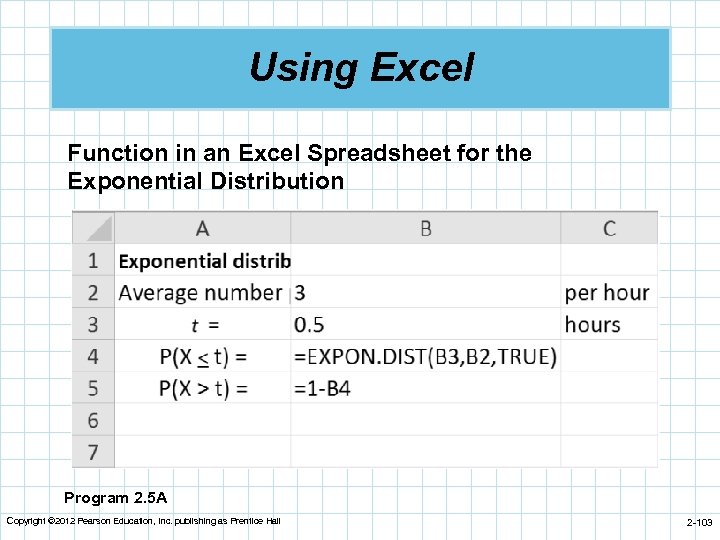 Using Excel

Function in an Excel Spreadsheet for the Exponential Distribution

|   | A | B | C |
|---|---|---|---|
| 1 | Exponential distrib | | |
| 2 | Average number | 3 | per hour |
| 3 | $t$ = | 0.5 | hours |
| 4 | P(X $\leq$ t) = | =EXPON.DIST(B3,B2,TRUE) | |
| 5 | P(X > t) = | =1-B4 | |
| 6 | | | |
| 7 | | | |

Program 2.5A

Copyright ©2012 Pearson Education, Inc. publishing as Prentice Hall

2-103